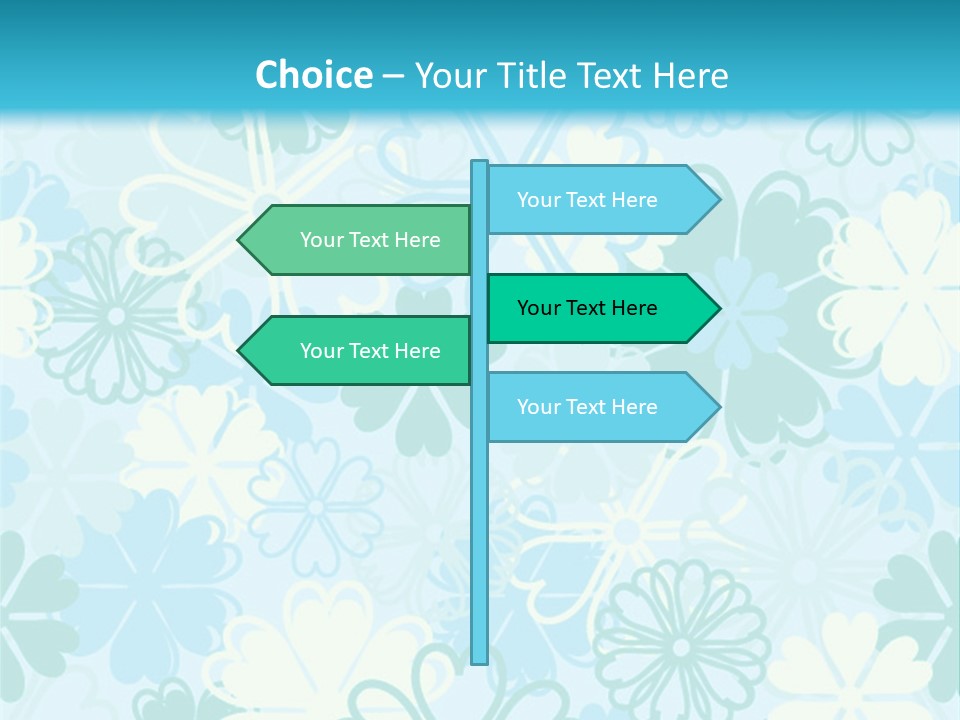 Choice – Your Title Text Here

Your Text Here

Your Text Here

Your Text Here

Your Text Here

Your Text Here